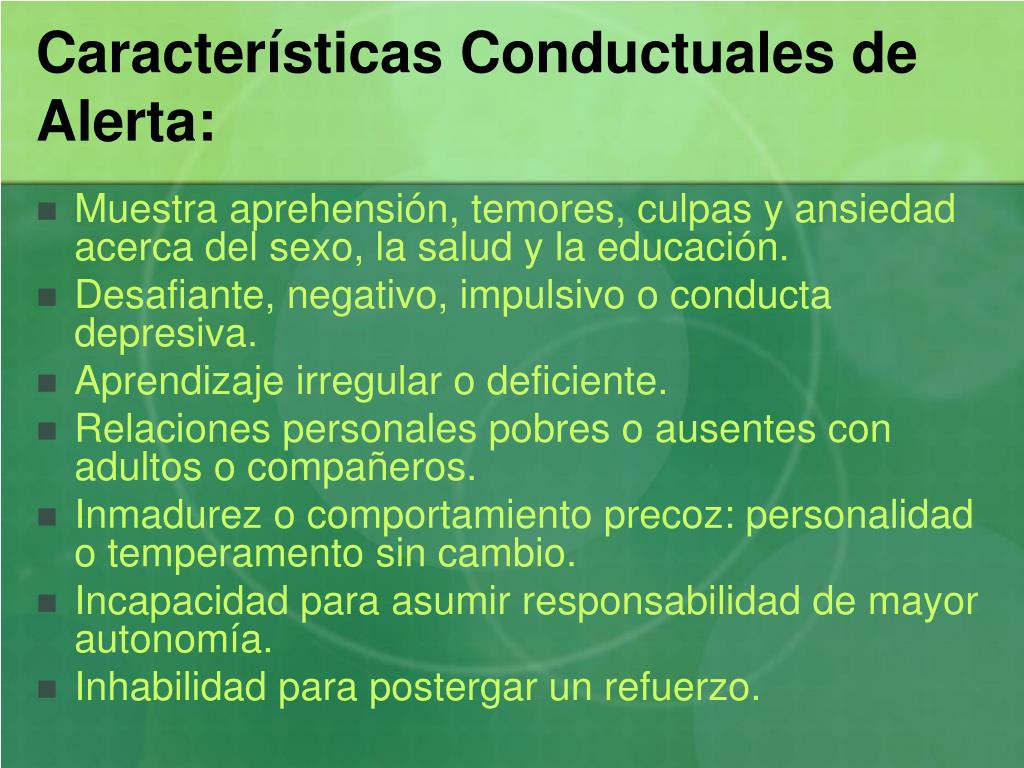 Características Conductuales de Alerta:

- Muestra aprehensión, temores, culpas y ansiedad acerca del sexo, la salud y la educación.
- Desafiante, negativo, impulsivo o conducta depresiva.
- Aprendizaje irregular o deficiente.
- Relaciones personales pobres o ausentes con adultos o compañeros.
- Inmadurez o comportamiento precoz: personalidad o temperamento sin cambio.
- Incapacidad para asumir responsabilidad de mayor autonomía.
- Inhabilidad para postergar un refuerzo.